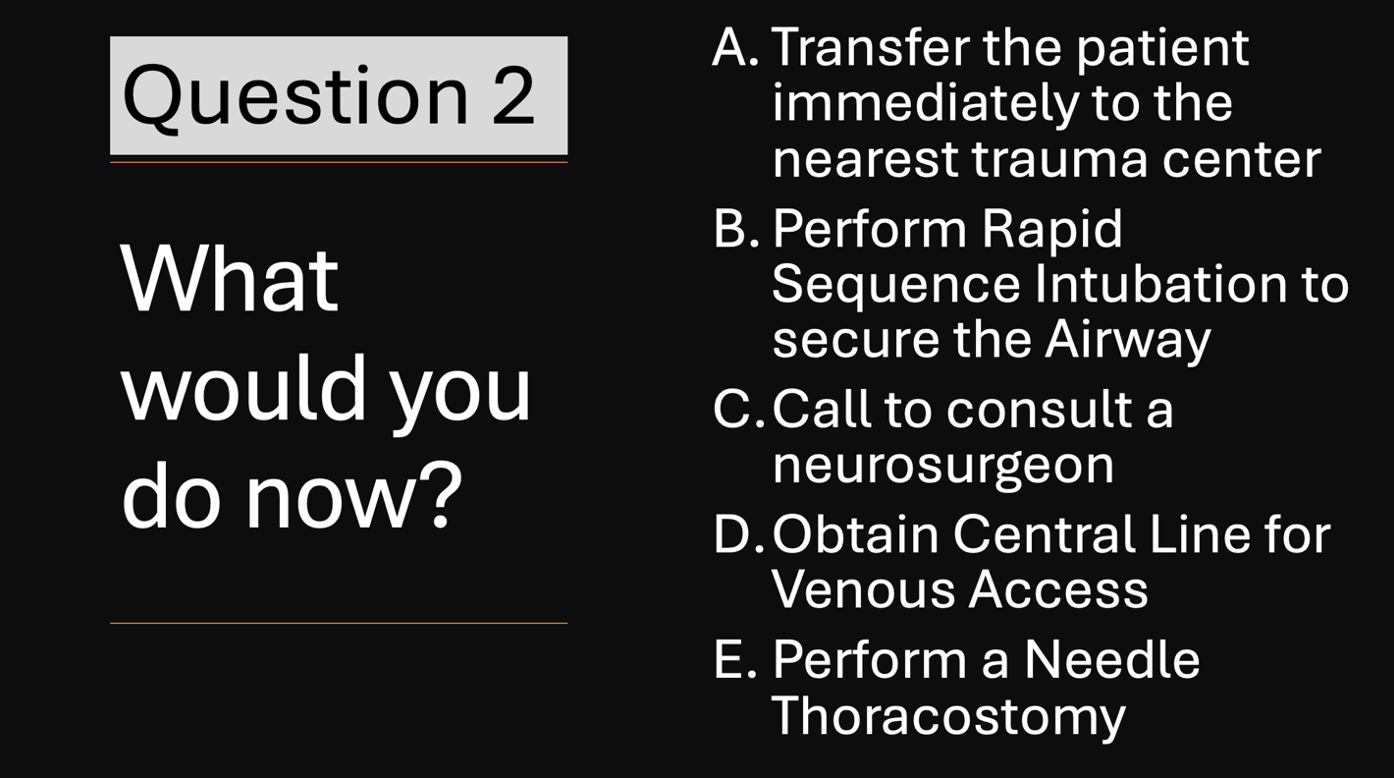 Question 2

What would you do now?

A. Transfer the patient immediately to the nearest trauma center
B. Perform Rapid Sequence Intubation to secure the Airway
C. Call to consult a neurosurgeon
D. Obtain Central Line for Venous Access
E. Perform a Needle Thoracostomy